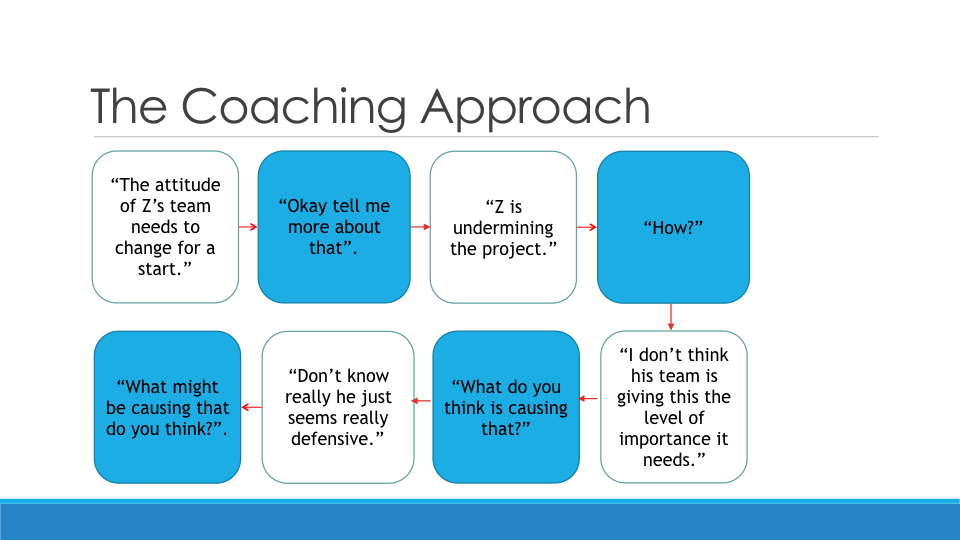 The Coaching Approach

“The attitude of Z’s team needs to change for a start.”

“Okay tell me more about that”.

“Z is undermining the project.”

“How?”

“I don’t think his team is giving this the level of importance it needs.”

“What do you think is causing that?”

“Don’t know really he just seems really defensive.”

“What might be causing that do you think?”.